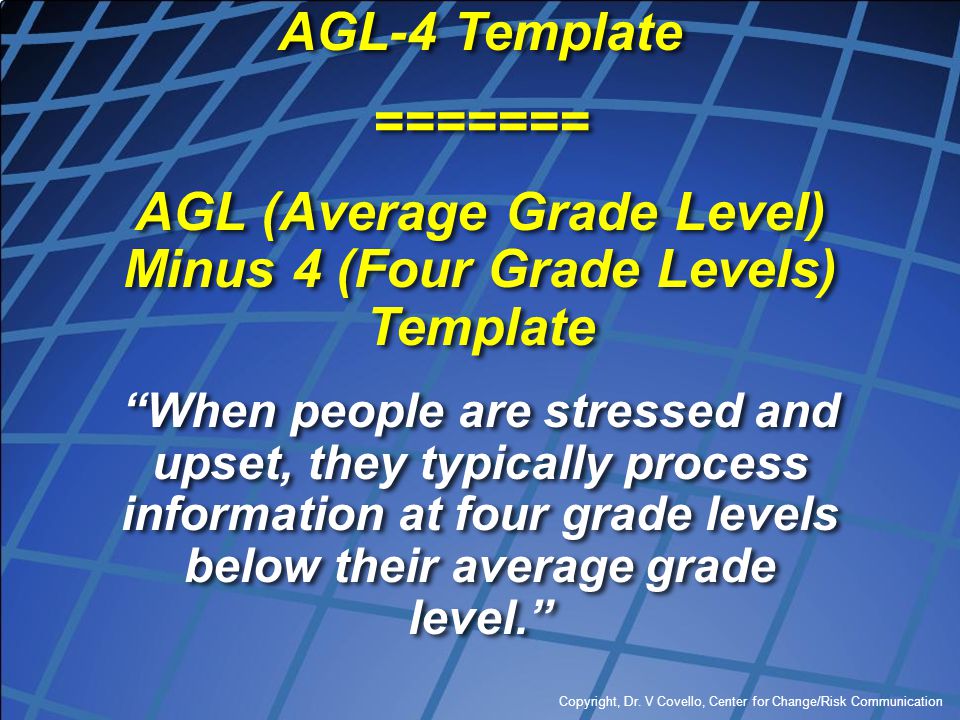 AGL-4 Template

=======

AGL (Average Grade Level) Minus 4 (Four Grade Levels) Template

“When people are stressed and upset, they typically process information at four grade levels below their average grade level.”

Copyright, Dr. V Covello, Center for Change/Risk Communication